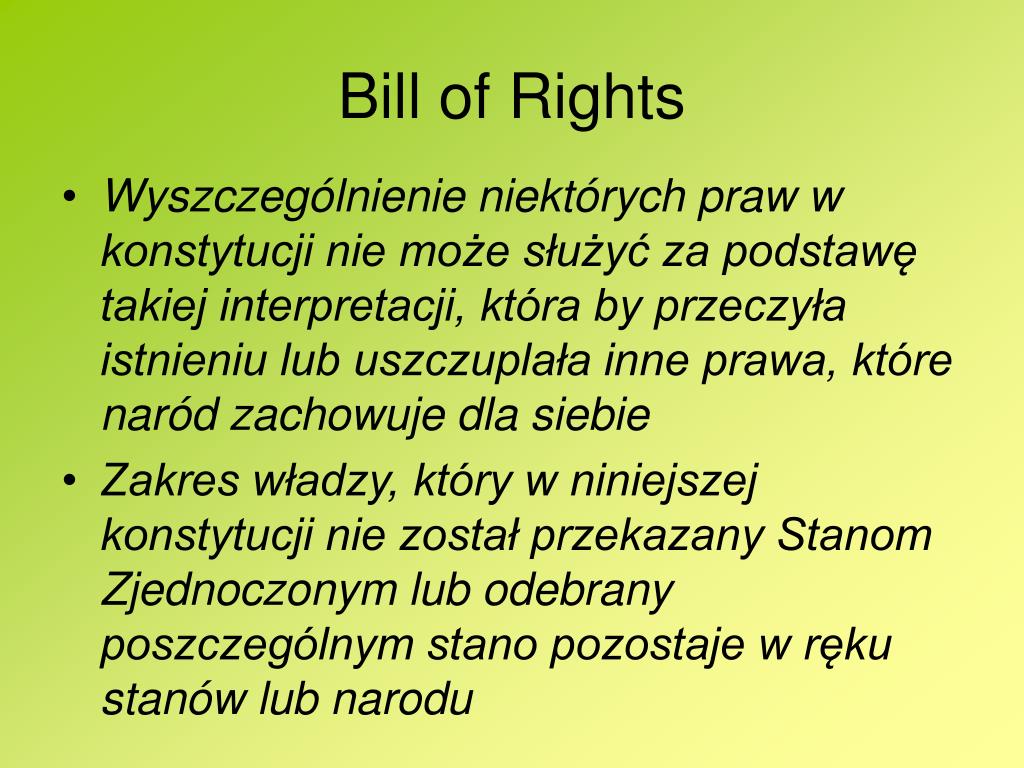 Bill of Rights

• Wyszczególnienie niektórych praw w konstytucji nie może służyć za podstawę takiej interpretacji, która by przeczyła istnieniu lub uszczuplała inne prawa, które naród zachowuje dla siebie

• Zakres władzy, który w niniejszej konstytucji nie został przekazany Stanom Zjednoczonym lub odebrany poszczególnym stano pozostaje w ręku stanów lub narodu